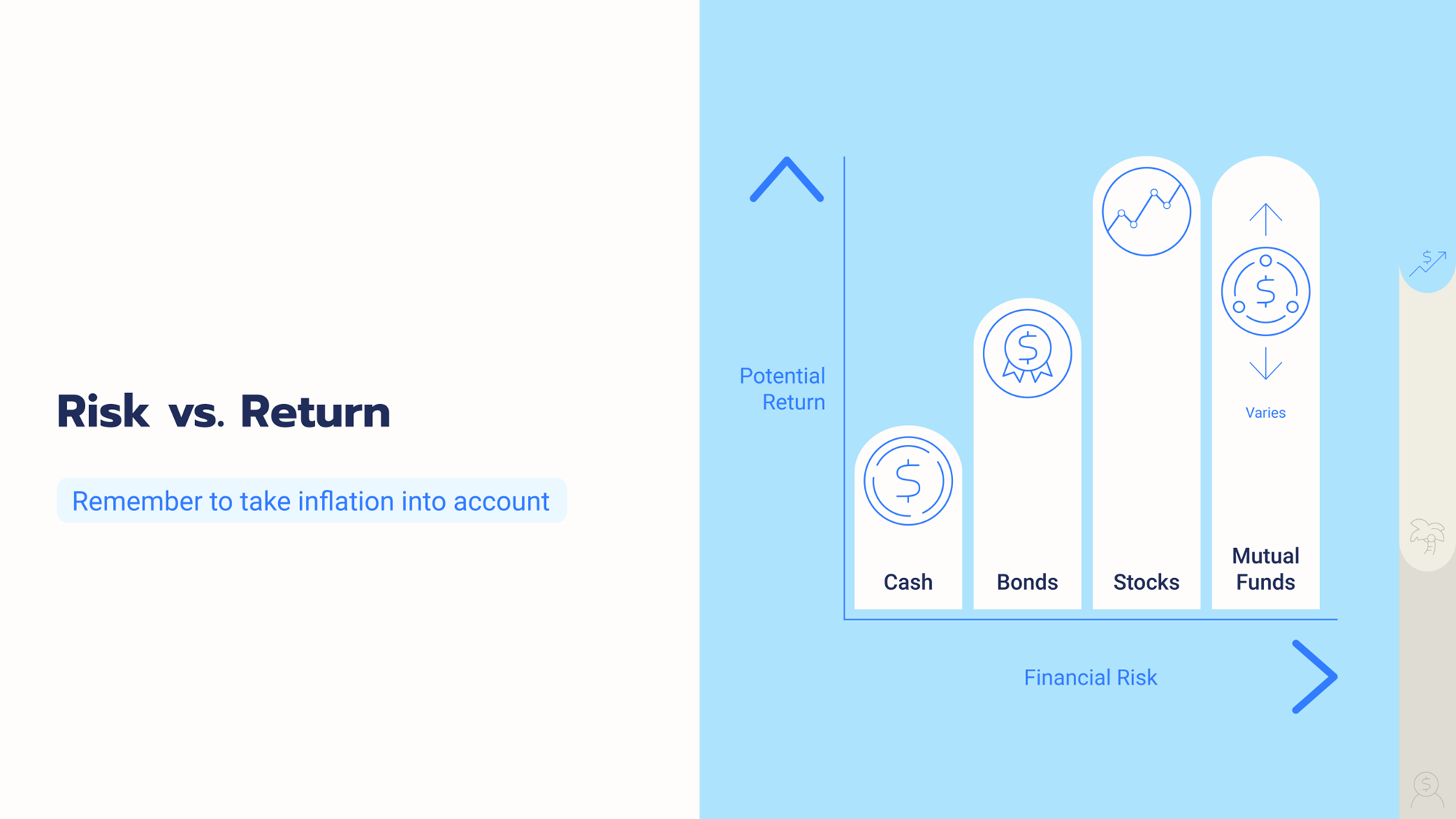 Risk vs. Return

Remember to take inflation into account

Potential Return

Varies

Cash

Bonds

Stocks

Mutual Funds

Financial Risk